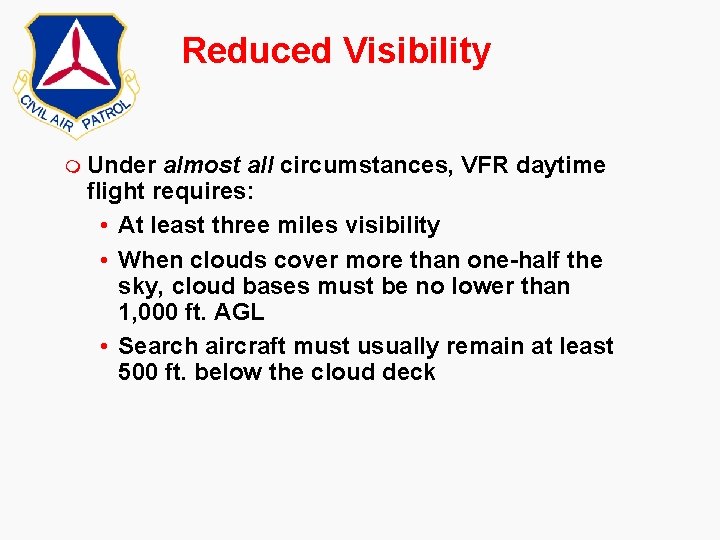 CIVIL AIR PATROL

Reduced Visibility

Under almost all circumstances, VFR daytime flight requires:

• At least three miles visibility

• When clouds cover more than one-half the sky, cloud bases must be no lower than 1,000 ft. AGL

• Search aircraft must usually remain at least 500 ft. below the cloud deck